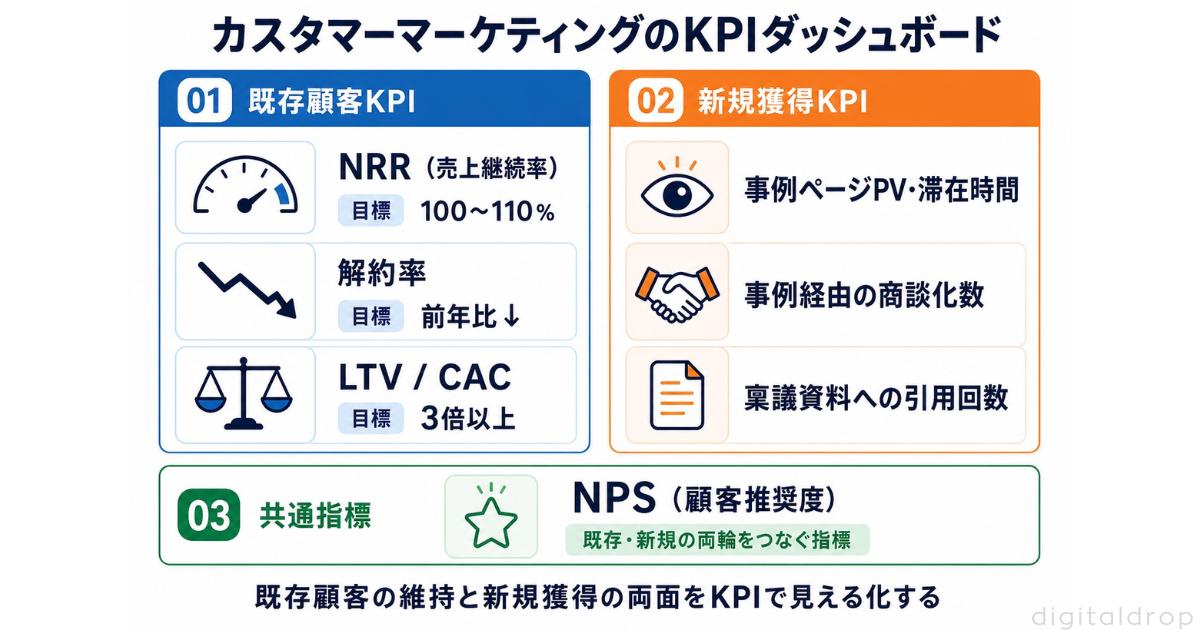 カスタマーマーケティングのKPIダッシュボード

01 既存顧客KPI

NRR（売上継続率）
目標 100〜110%

解約率
目標 前年比↓

LTV / CAC
目標 3倍以上

02 新規獲得KPI

事例ページPV・滞在時間

事例経由の商談化数

稟議資料への引用回数

03 共通指標

NPS（顧客推奨度）
既存・新規の両輪をつなぐ指標

既存顧客の維持と新規獲得の両面をKPIで見える化する

digitaldrop